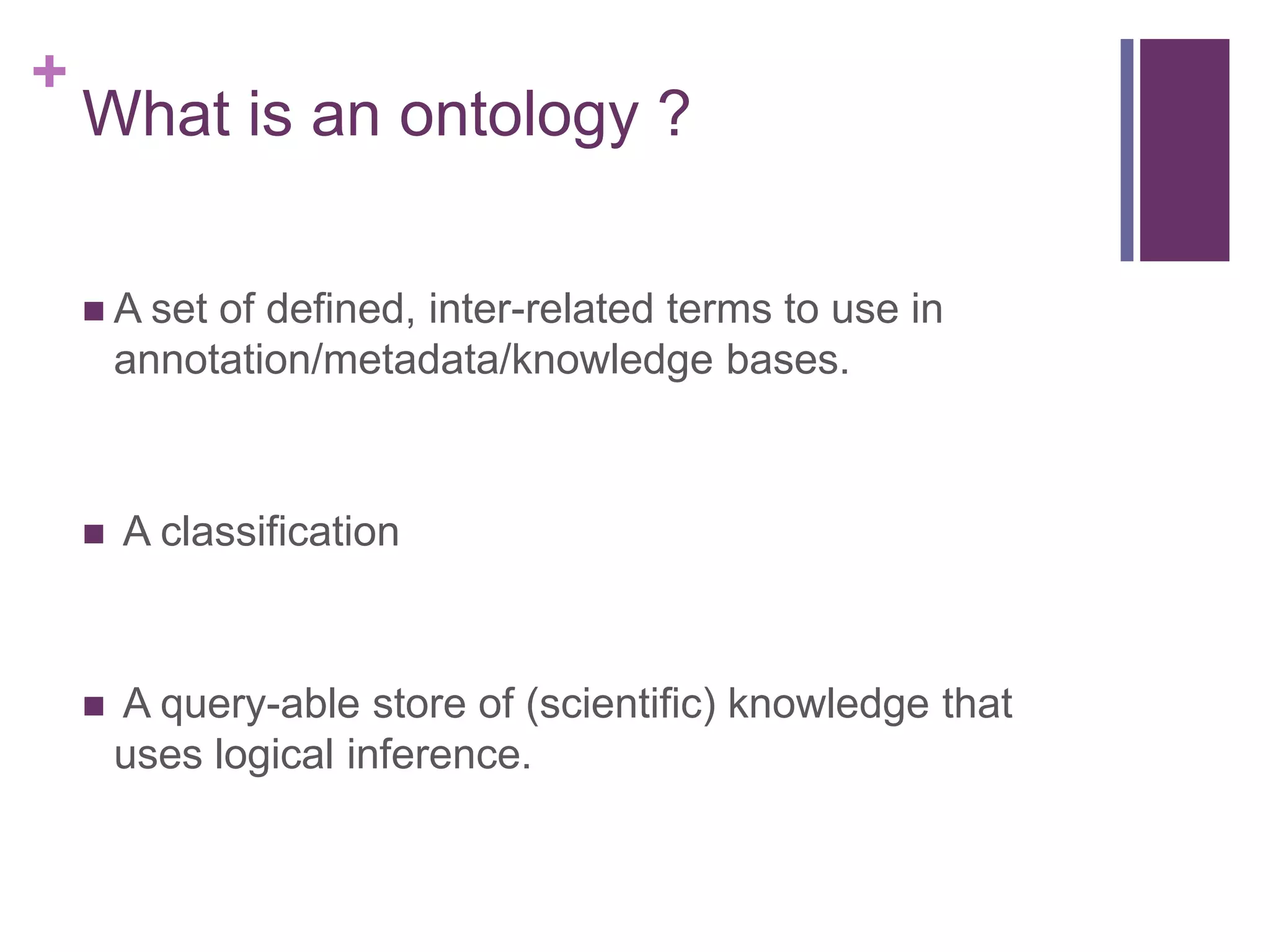 + What is an ontology ?

■ A set of defined, inter-related terms to use in annotation/metadata/knowledge bases.

■ A classification

■ A query-able store of (scientific) knowledge that uses logical inference.